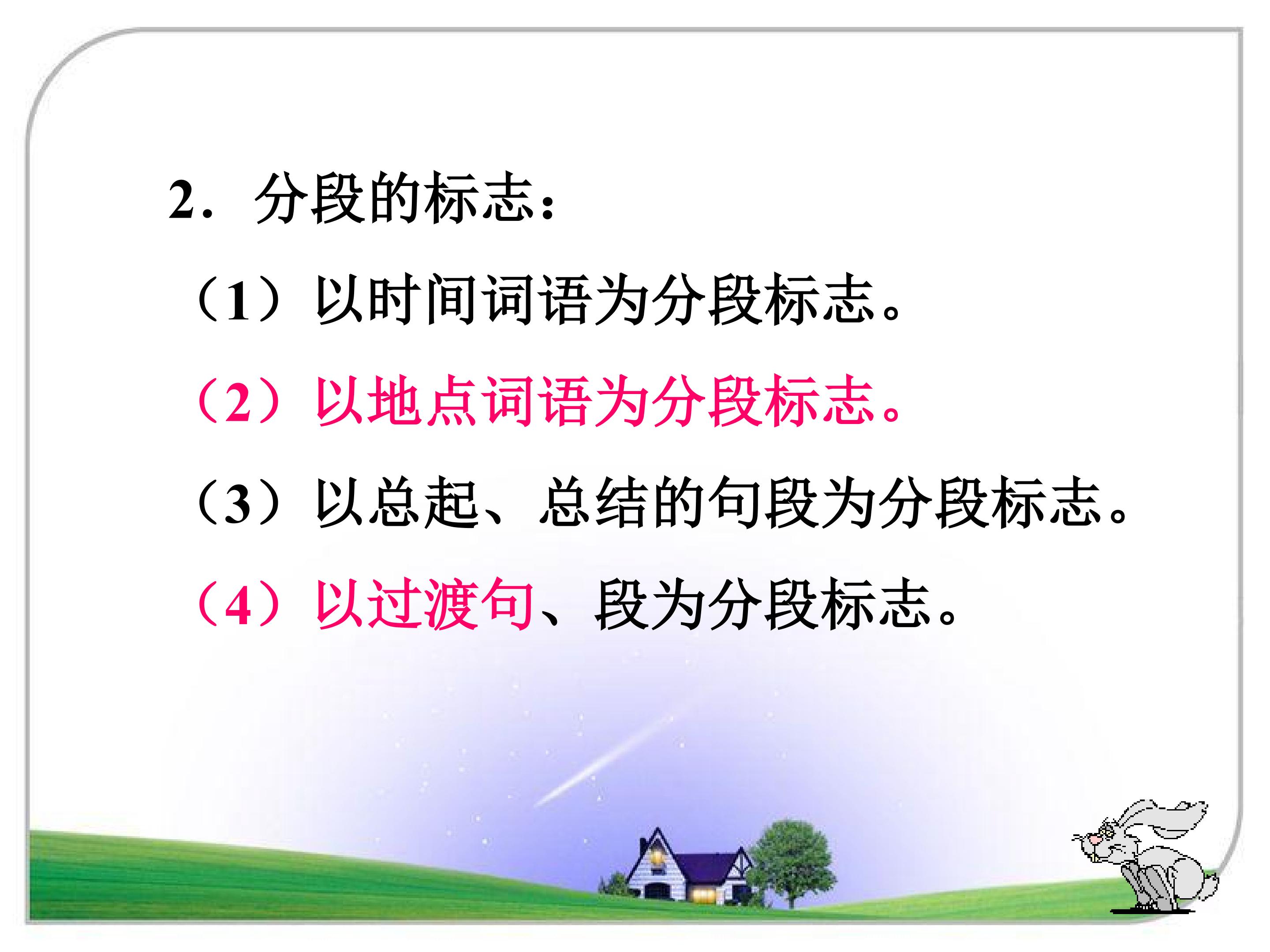 2．分段的标志：

（1）以时间词语为分段标志。

（2）以地点词语为分段标志。

（3）以总起、总结的句段为分段标志。

（4）以过渡句、段为分段标志。